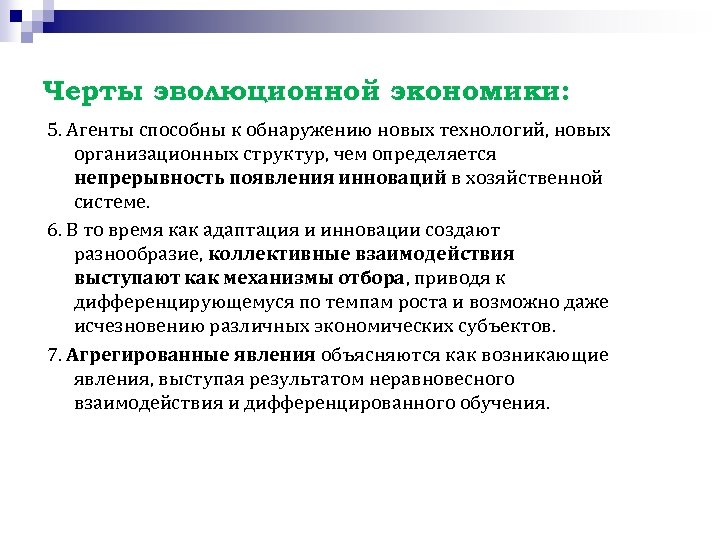 Черты эволюционной экономики:

5. Агенты способны к обнаружению новых технологий, новых организационных структур, чем определяется непрерывность появления инноваций в хозяйственной системе.

6. В то время как адаптация и инновации создают разнообразие, коллективные взаимодействия выступают как механизмы отбора, приводя к дифференцирующемуся по темпам роста и возможно даже исчезновению различных экономических субъектов.

7. Агрегированные явления объясняются как возникающие явления, выступая результатом неравновесного взаимодействия и дифференцированного обучения.